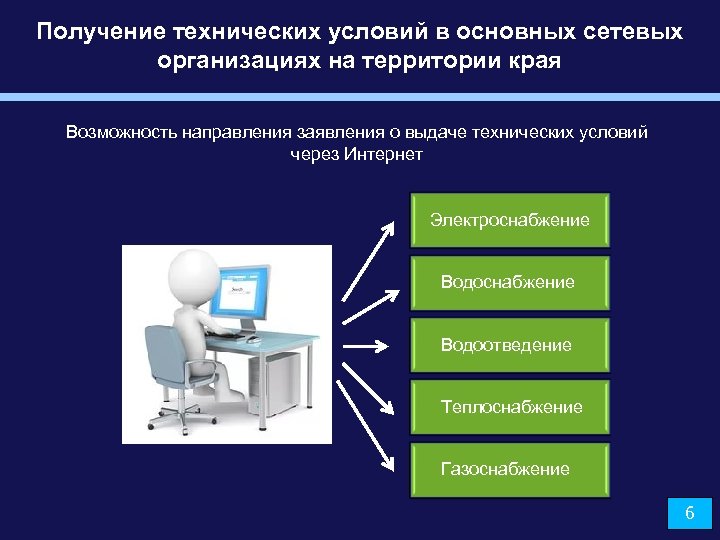 Получение технических условий в основных сетевых организациях на территории края

Возможность направления заявления о выдаче технических условий через Интернет

Search

Электроснабжение

Водоснабжение

Водоотведение

Теплоснабжение

Газоснабжение

6